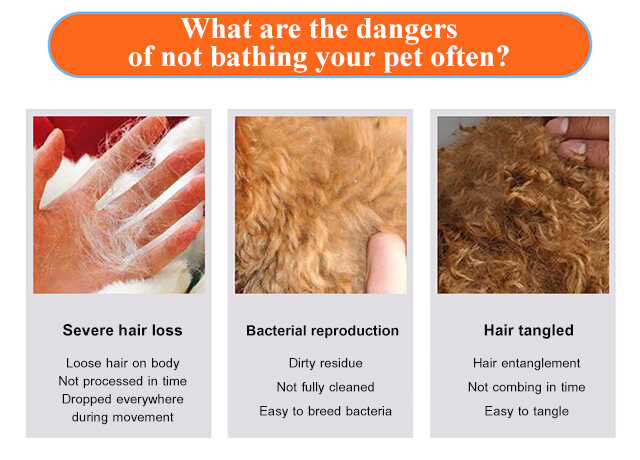 What are the dangers of not bathing your pet often?

Severe hair loss

Loose hair on body
Not processed in time
Dropped everywhere during movement

Bacterial reproduction

Dirty residue
Not fully cleaned
Easy to breed bacteria

Hair tangled

Hair entanglement
Not combing in time
Easy to tangle